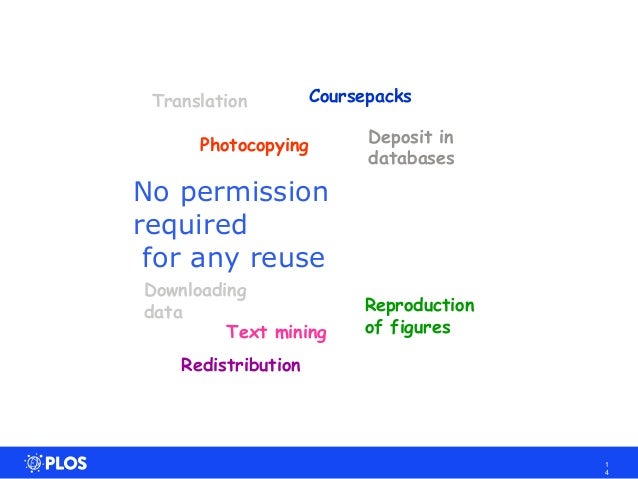 Translation

Coursepacks

Photocopying

Deposit in databases

No permission required for any reuse

Downloading data

Reproduction of figures

Text mining

Redistribution

PLOS

14